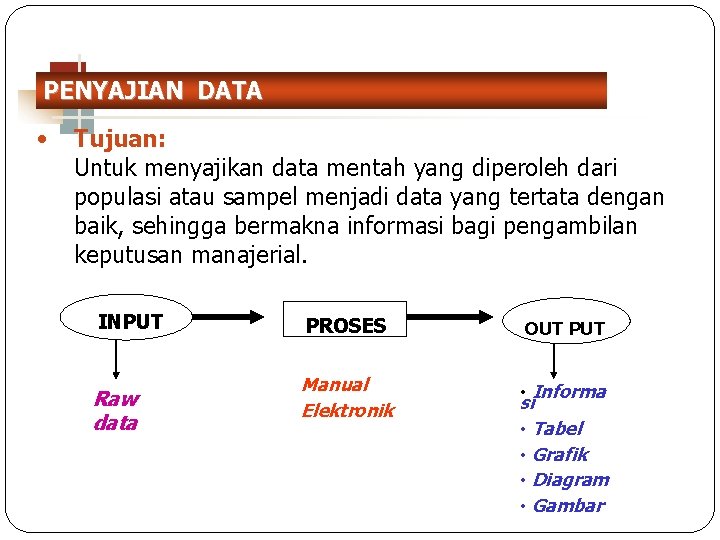 PENYAJIAN DATA

• Tujuan:
Untuk menyajikan data mentah yang diperoleh dari populasi atau sampel menjadi data yang tertata dengan baik, sehingga bermakna informasi bagi pengambilan keputusan manajerial.

INPUT

PROSES

OUT PUT

Raw data

Manual
Elektronik

• Informasi
• Tabel
• Grafik
• Diagram
• Gambar